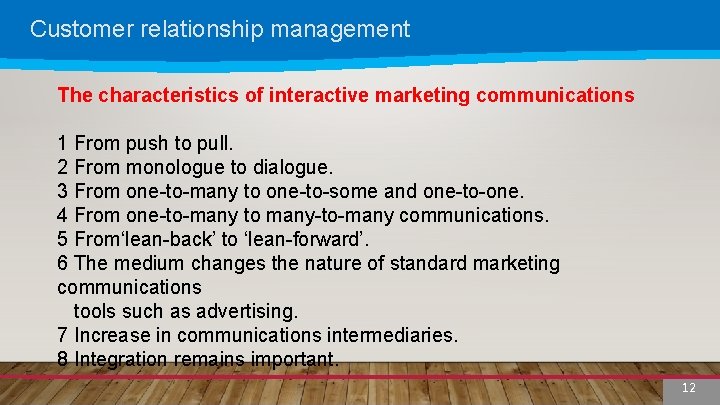 Customer relationship management

The characteristics of interactive marketing communications

1 From push to pull.
2 From monologue to dialogue.
3 From one-to-many to one-to-some and one-to-one.
4 From one-to-many to many-to-many communications.
5 From‘lean-back’ to ‘lean-forward’.
6 The medium changes the nature of standard marketing communications
tools such as advertising.
7 Increase in communications intermediaries.
8 Integration remains important.

12